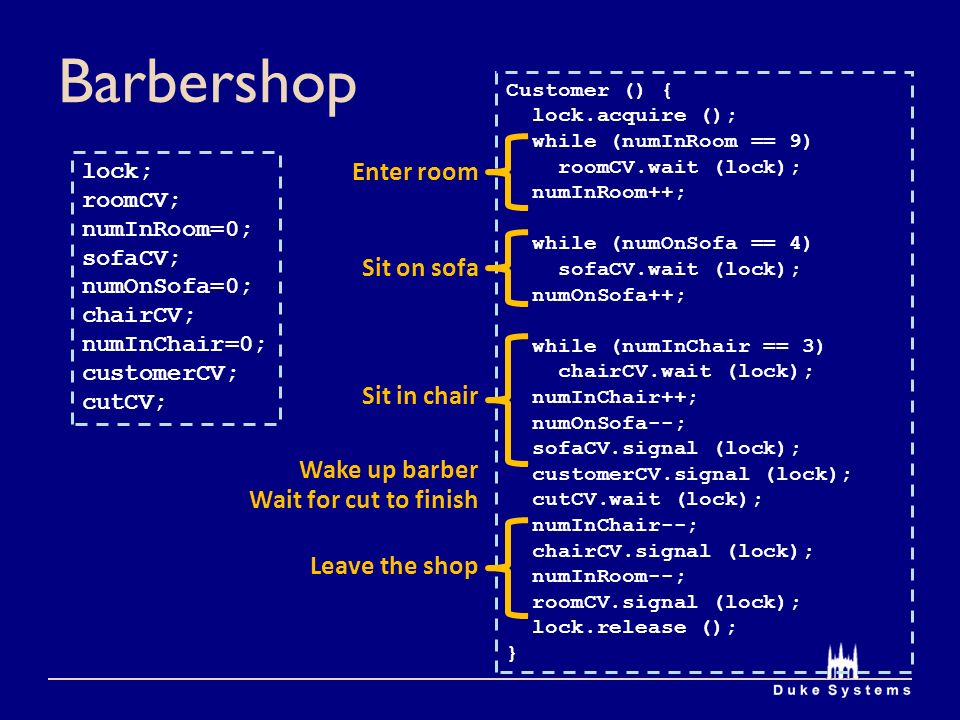 Barbershop

lock;
roomCV;
numInRoom=0;
sofaCV;
numOnSofa=0;
chairCV;
numInChair=0;
customerCV;
cutCV;

Enter room

Sit on sofa

Sit in chair

Wake up barber
Wait for cut to finish

Leave the shop

Customer () {
lock.acquire ();
while (numInRoom == 9)
roomCV.wait (lock);
numInRoom++;

while (numOnSofa == 4)
sofaCV.wait (lock);
numOnSofa++;

while (numInChair == 3)
chairCV.wait (lock);
numInChair++;
numOnSofa--;
sofaCV.signal (lock);
customerCV.signal (lock);
cutCV.wait (lock);
numInChair--;
chairCV.signal (lock);
numInRoom--;
roomCV.signal (lock);
lock.release ();
}

Duke Systems